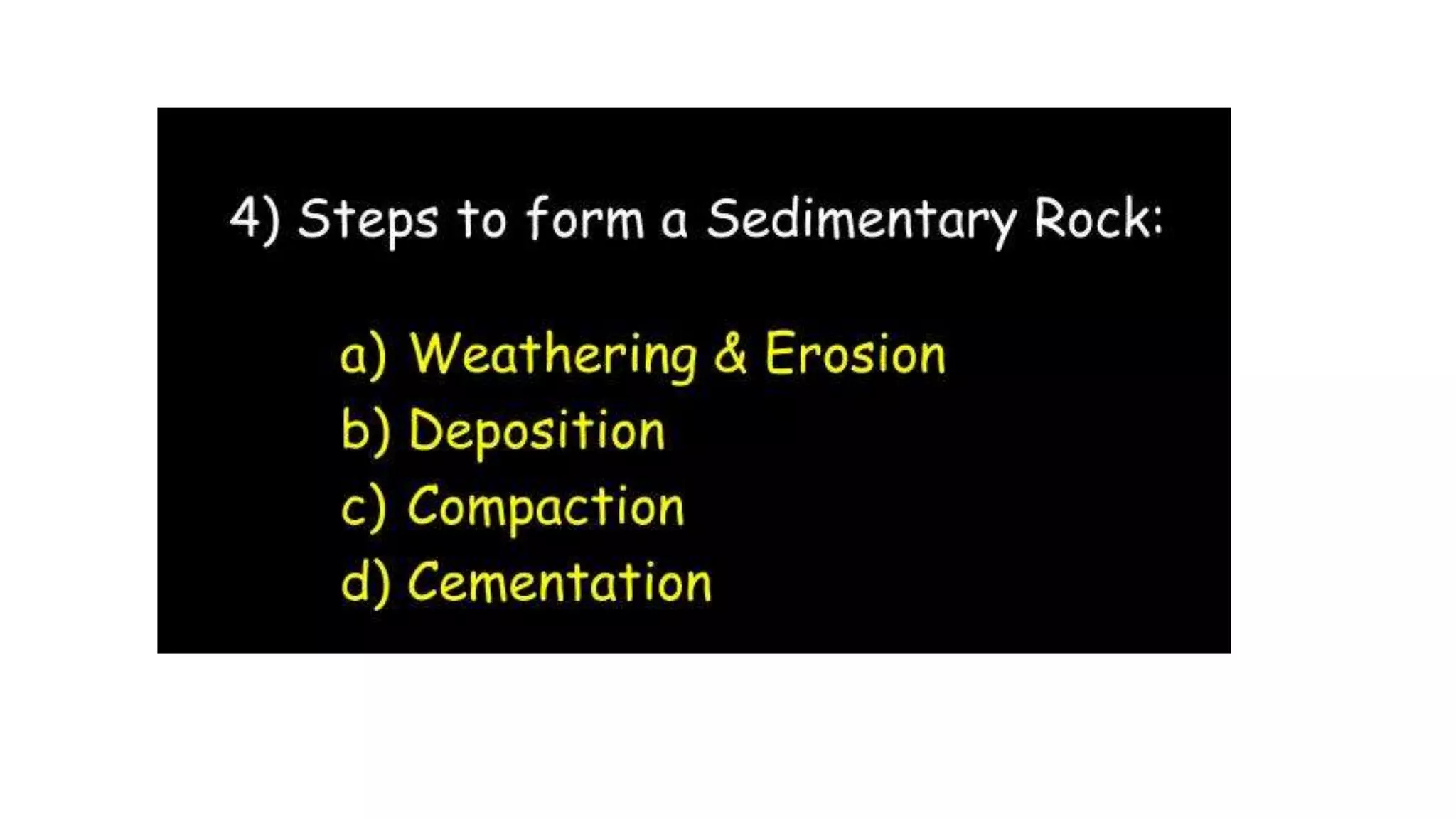 4) Steps to form a Sedimentary Rock:

a) Weathering & Erosion
b) Deposition
c) Compaction
d) Cementation